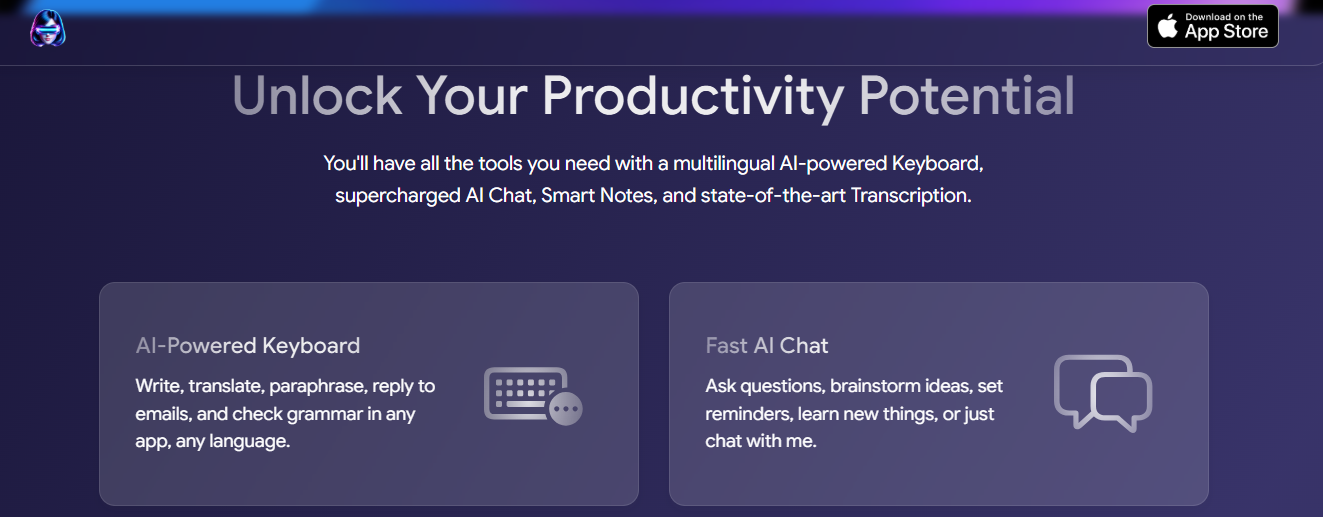 Download on the
App Store

Unlock Your Productivity Potential

You'll have all the tools you need with a multilingual AI-powered Keyboard, supercharged AI Chat, Smart Notes, and state-of-the-art Transcription.

AI-Powered Keyboard

Write, translate, paraphrase, reply to emails, and check grammar in any app, any language.

Fast AI Chat

Ask questions, brainstorm ideas, set reminders, learn new things, or just chat with me.